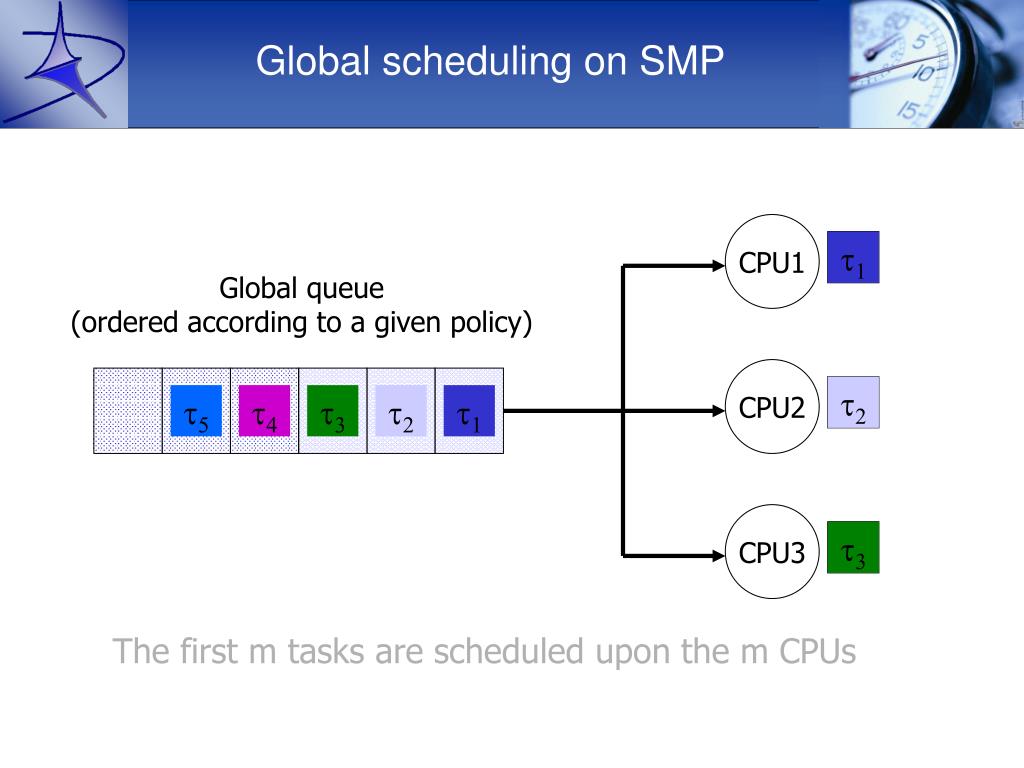 Global scheduling on SMP

Global queue
(ordered according to a given policy)

$\tau_5$ $\tau_4$ $\tau_3$ $\tau_2$ $\tau_1$

CPU1 $\tau_1$

CPU2 $\tau_2$

CPU3 $\tau_3$

The first m tasks are scheduled upon the m CPUs